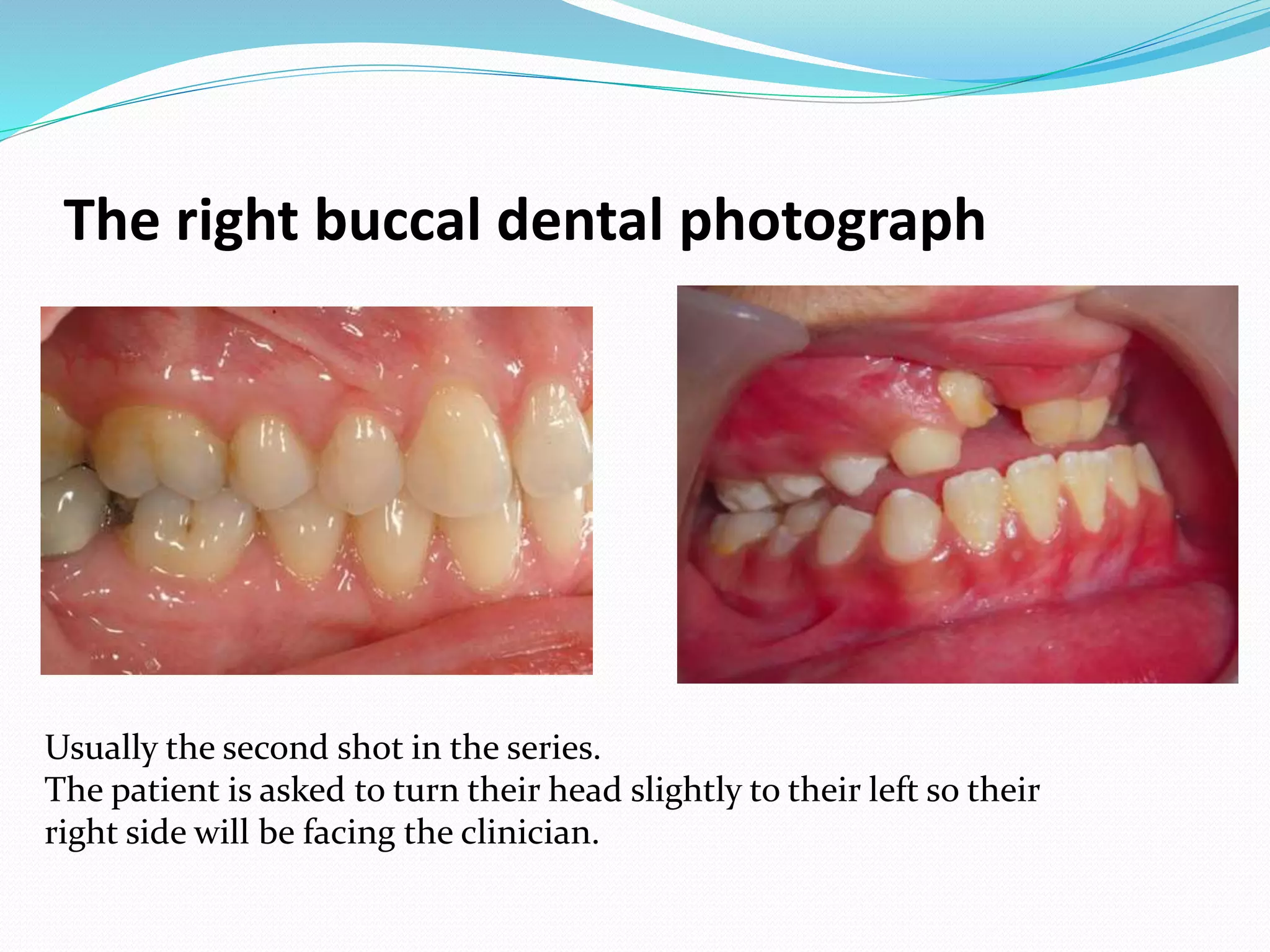 The right buccal dental photograph

Usually the second shot in the series.
The patient is asked to turn their head slightly to their left so their right side will be facing the clinician.